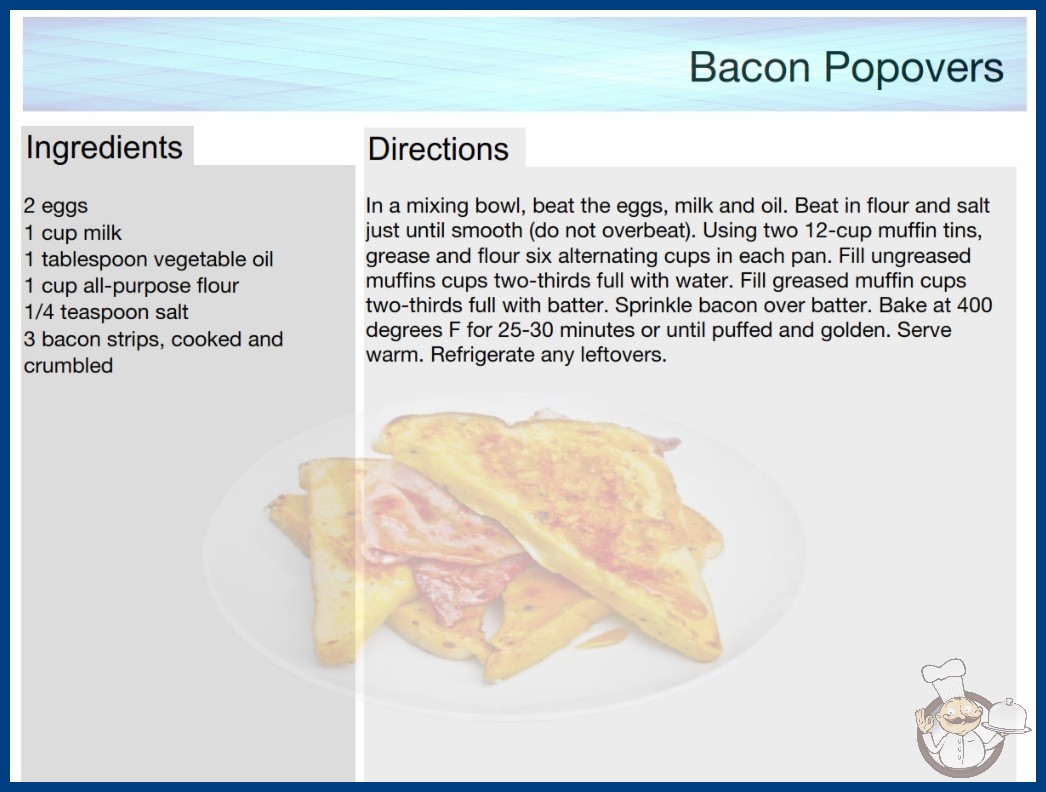 Bacon Popovers

Ingredients

2 eggs
1 cup milk
1 tablespoon vegetable oil
1 cup all-purpose flour
1/4 teaspoon salt
3 bacon strips, cooked and crumbled

Directions

In a mixing bowl, beat the eggs, milk and oil. Beat in flour and salt just until smooth (do not overbeat). Using two 12-cup muffin tins, grease and flour six alternating cups in each pan. Fill ungreased muffins cups two-thirds full with water. Fill greased muffin cups two-thirds full with batter. Sprinkle bacon over batter. Bake at 400 degrees F for 25-30 minutes or until puffed and golden. Serve warm. Refrigerate any leftovers.